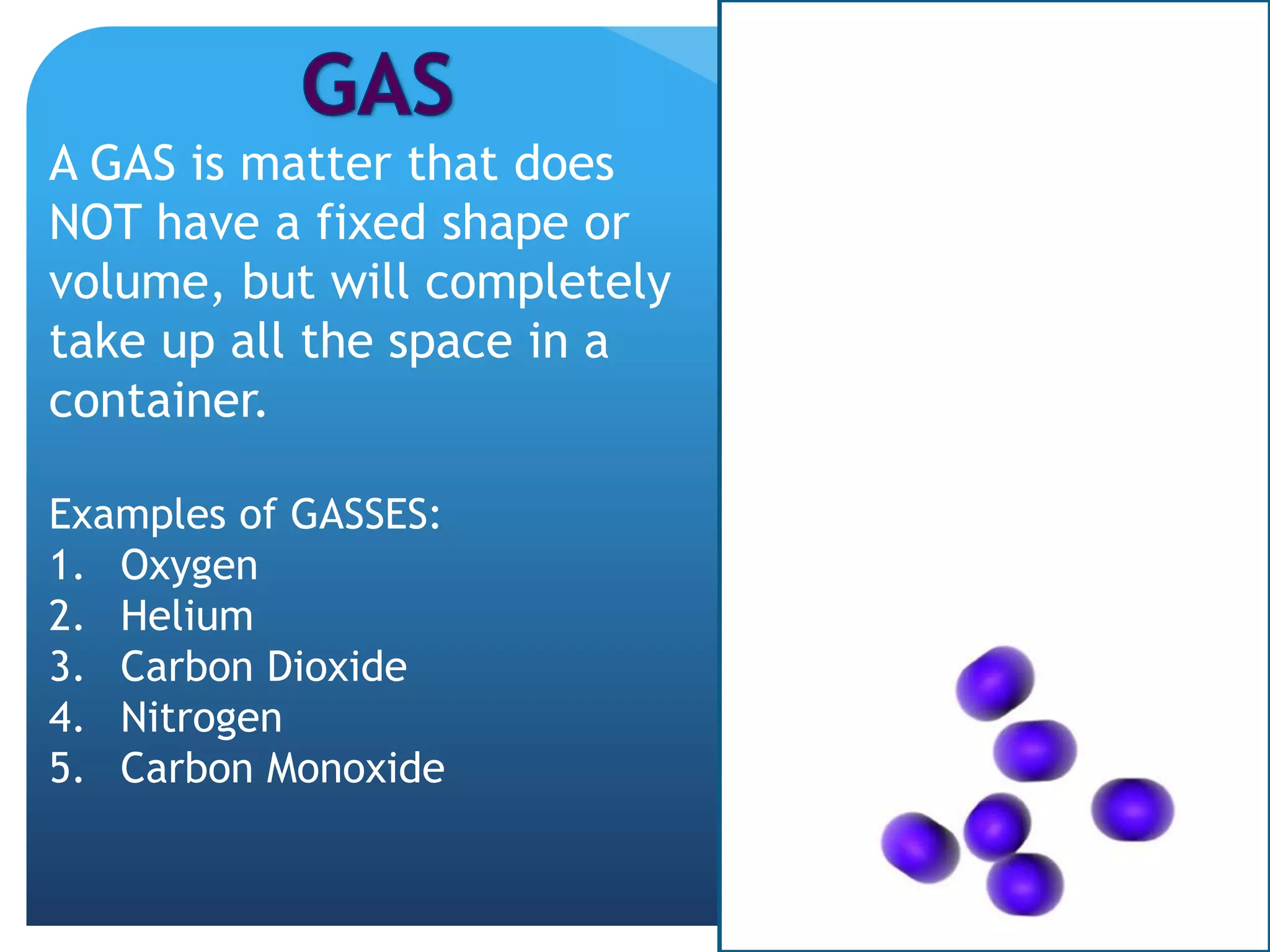 GAS

A GAS is matter that does NOT have a fixed shape or volume, but will completely take up all the space in a container.

Examples of GASSES:
1. Oxygen
2. Helium
3. Carbon Dioxide
4. Nitrogen
5. Carbon Monoxide